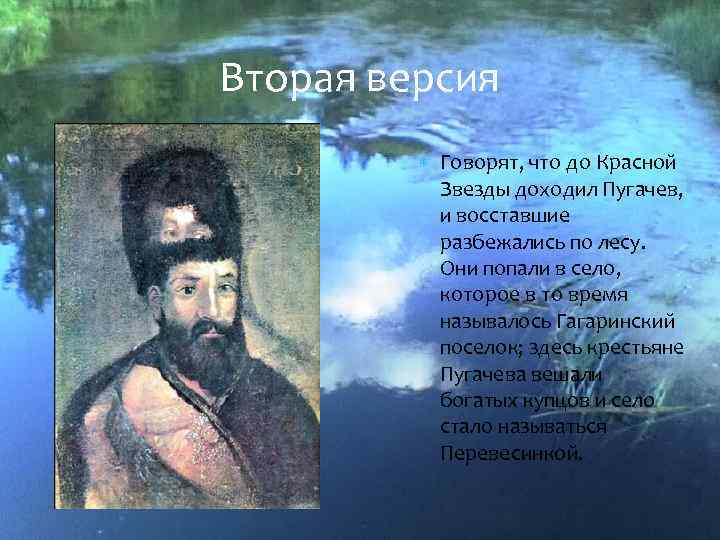 Вторая версия

Говорят, что до Красной Звезды доходил Пугачев, и восставшие разбежались по лесу. Они попали в село, которое в то время называлось Гагаринский поселок; здесь крестьяне Пугачева вешали богатых купцов и село стало называться Перевесинкой.